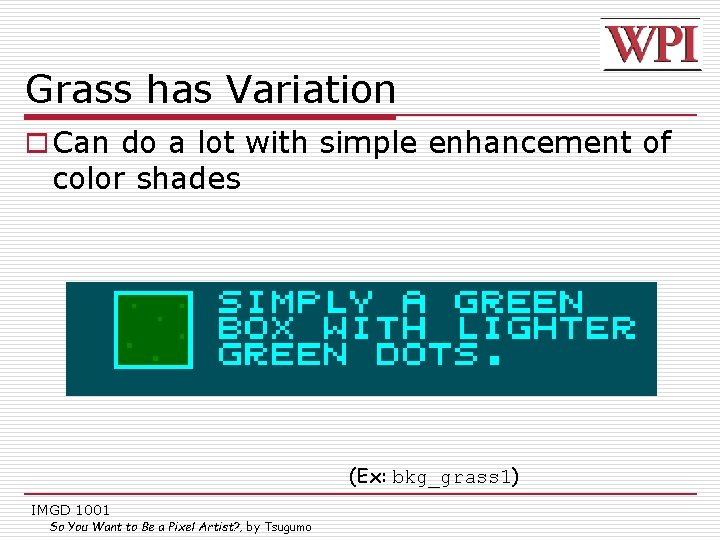 WPI

Grass has Variation

Can do a lot with simple enhancement of color shades

SIMPLY A GREEN BOX WITH LIGHTER GREEN DOTS.

(Ex: bkg_grass1)

IMGD 1001

So You Want to Be a Pixel Artist?, by Tsugumo